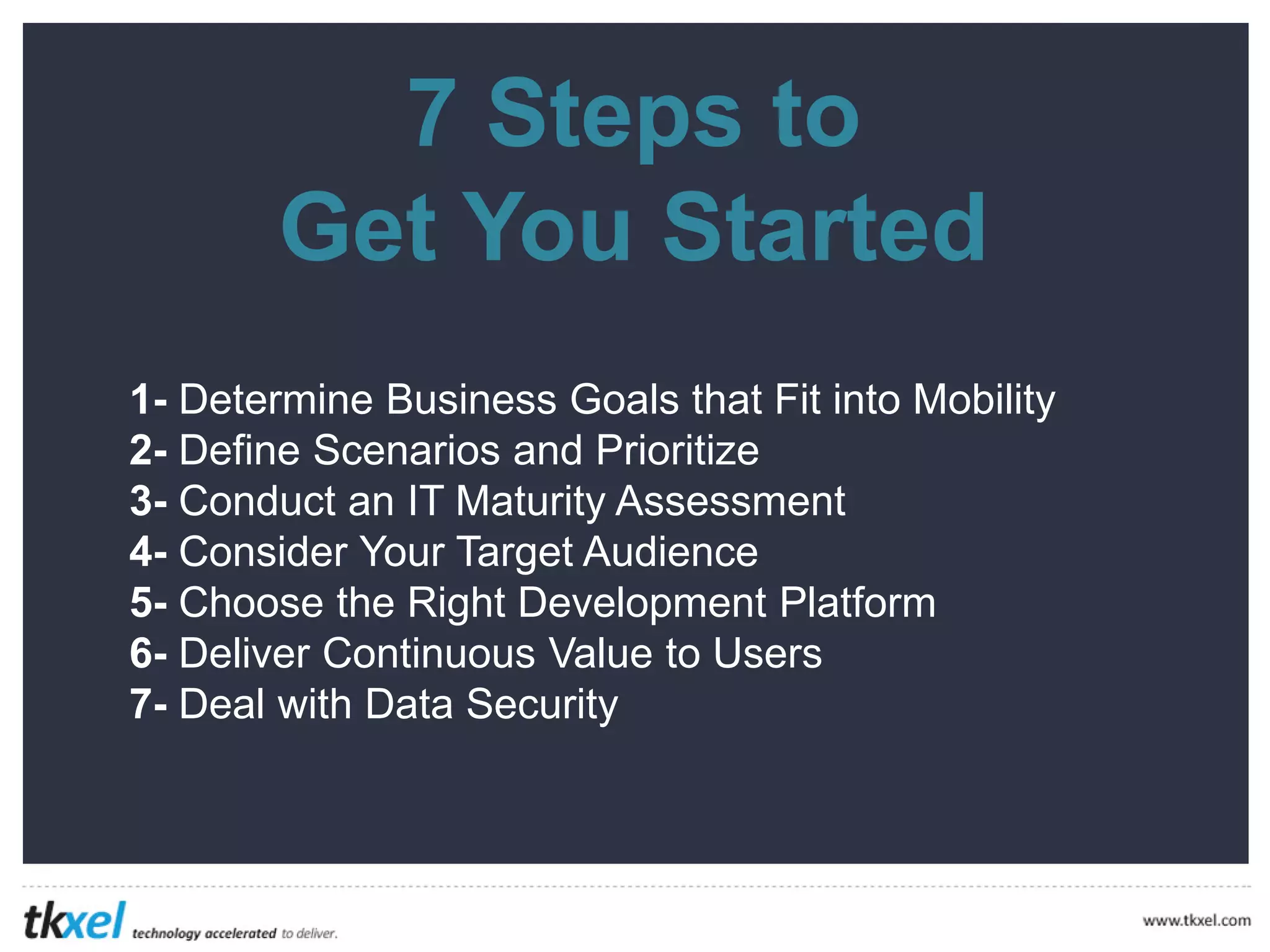 7 Steps to
Get You Started

1- Determine Business Goals that Fit into Mobility
2- Define Scenarios and Prioritize
3- Conduct an IT Maturity Assessment
4- Consider Your Target Audience
5- Choose the Right Development Platform
6- Deliver Continuous Value to Users
7- Deal with Data Security

tkxel technology accelerated to deliver.

www.tkxel.com